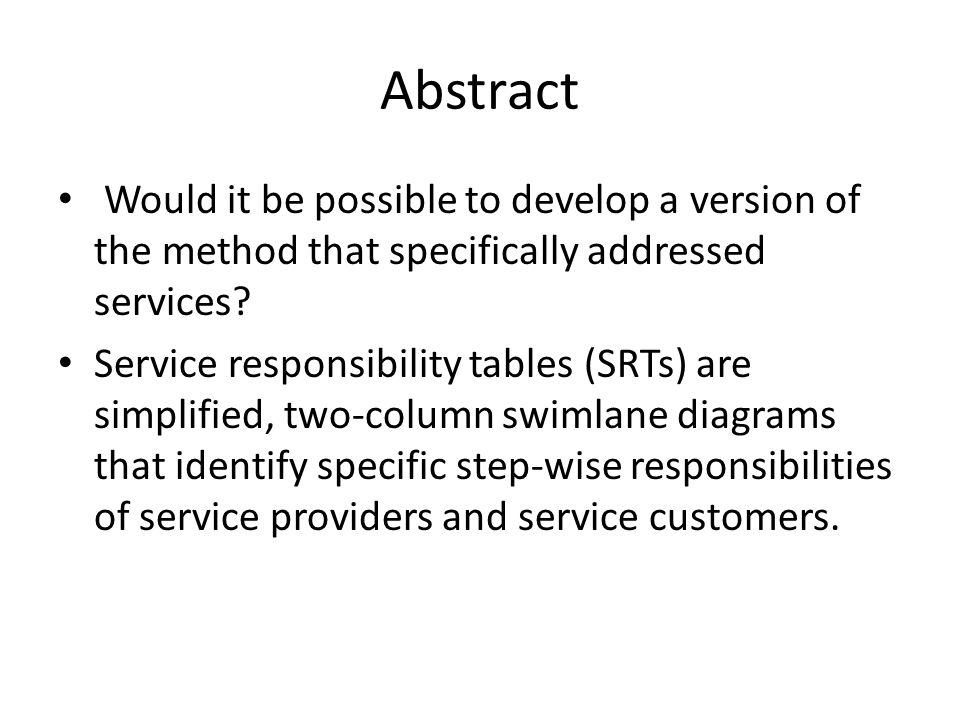 Abstract

• Would it be possible to develop a version of the method that specifically addressed services?

• Service responsibility tables (SRTs) are simplified, two-column swimlane diagrams that identify specific step-wise responsibilities of service providers and service customers.